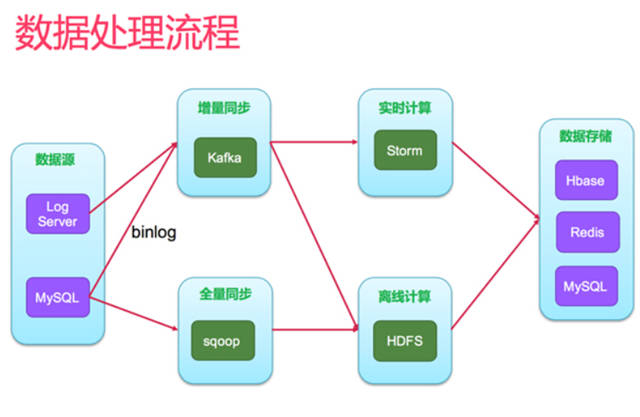 数据处理流程

数据源

Log Server

MySQL

binlog

增量同步

Kafka

全量同步

sqoop

实时计算

Storm

离线计算

HDFS

数据存储

Hbase

Redis

MySQL